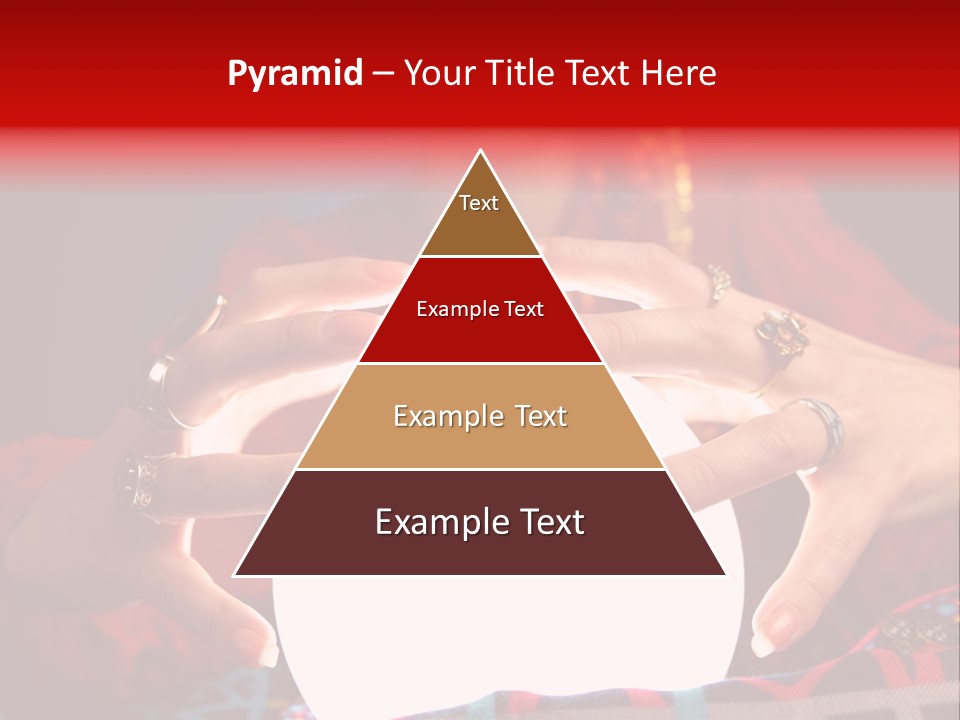 Pyramid – Your Title Text Here

Text

Example Text

Example Text

Example Text